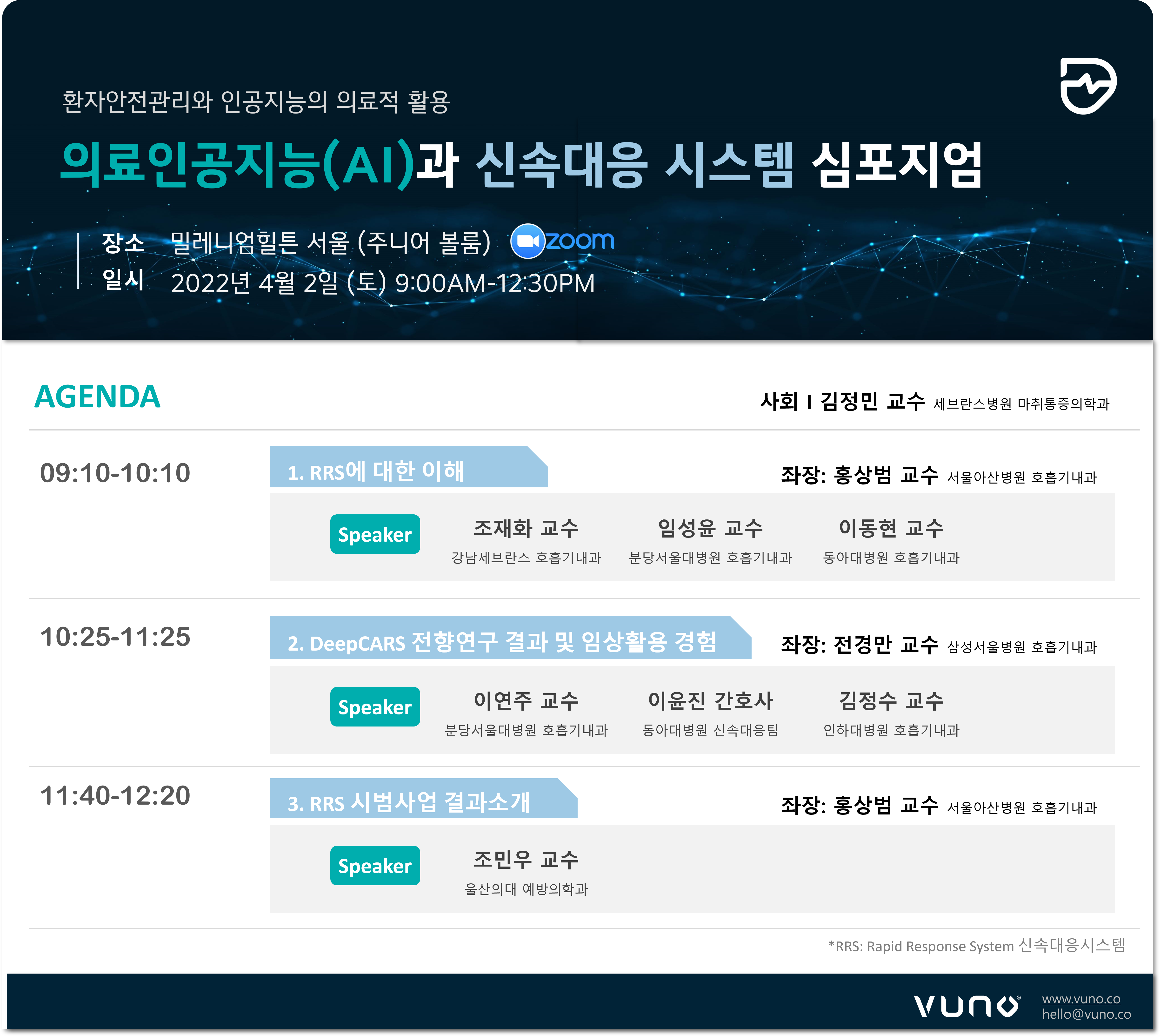 환자안전관리와 인공지능의 의료적 활용

의료인공지능(AI)과 신속대응 시스템 심포지엄

장소 밀레니엄힐튼 서울 (주니어 볼룸) zoom
일시 2022년 4월 2일 (토) 9:00AM-12:30PM

AGENDA

사회 I 김정민 교수 세브란스병원 마취통증의학과

09:10-10:10

1. RRS에 대한 이해

좌장: 홍상범 교수 서울아산병원 호흡기내과

Speaker

조재화 교수
강남세브란스 호흡기내과

임성윤 교수
분당서울대병원 호흡기내과

이동현 교수
동아대병원 호흡기내과

10:25-11:25

2. DeepCARS 전향연구 결과 및 임상활용 경험

좌장: 전경만 교수 삼성서울병원 호흡기내과

Speaker

이연주 교수
분당서울대병원 호흡기내과

이윤진 간호사
동아대병원 신속대응팀

김정수 교수
인하대병원 호흡기내과

11:40-12:20

3. RRS 시범사업 결과소개

좌장: 홍상범 교수 서울아산병원 호흡기내과

Speaker

조민우 교수
울산의대 예방의학과

*RRS: Rapid Response System 신속대응시스템

VUNO
www.vuno.co
hello@vuno.co